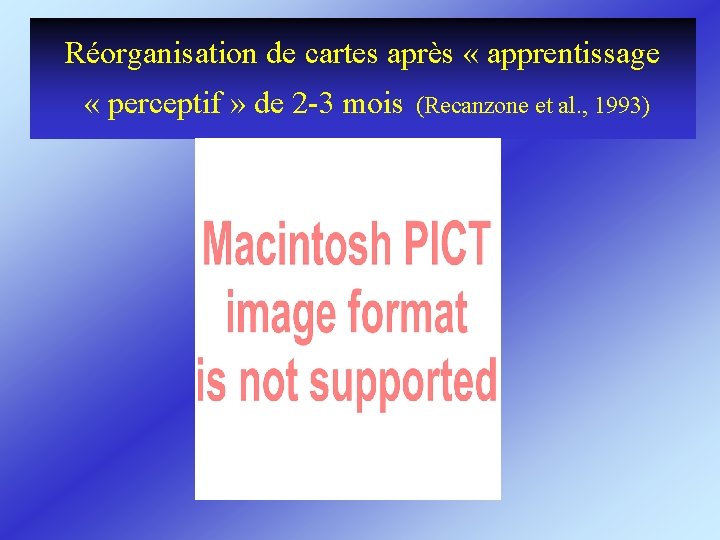 Réorganisation de cartes après « apprentissage « perceptif » de 2-3 mois (Recanzone et al., 1993)

Macintosh PICT image format is not supported